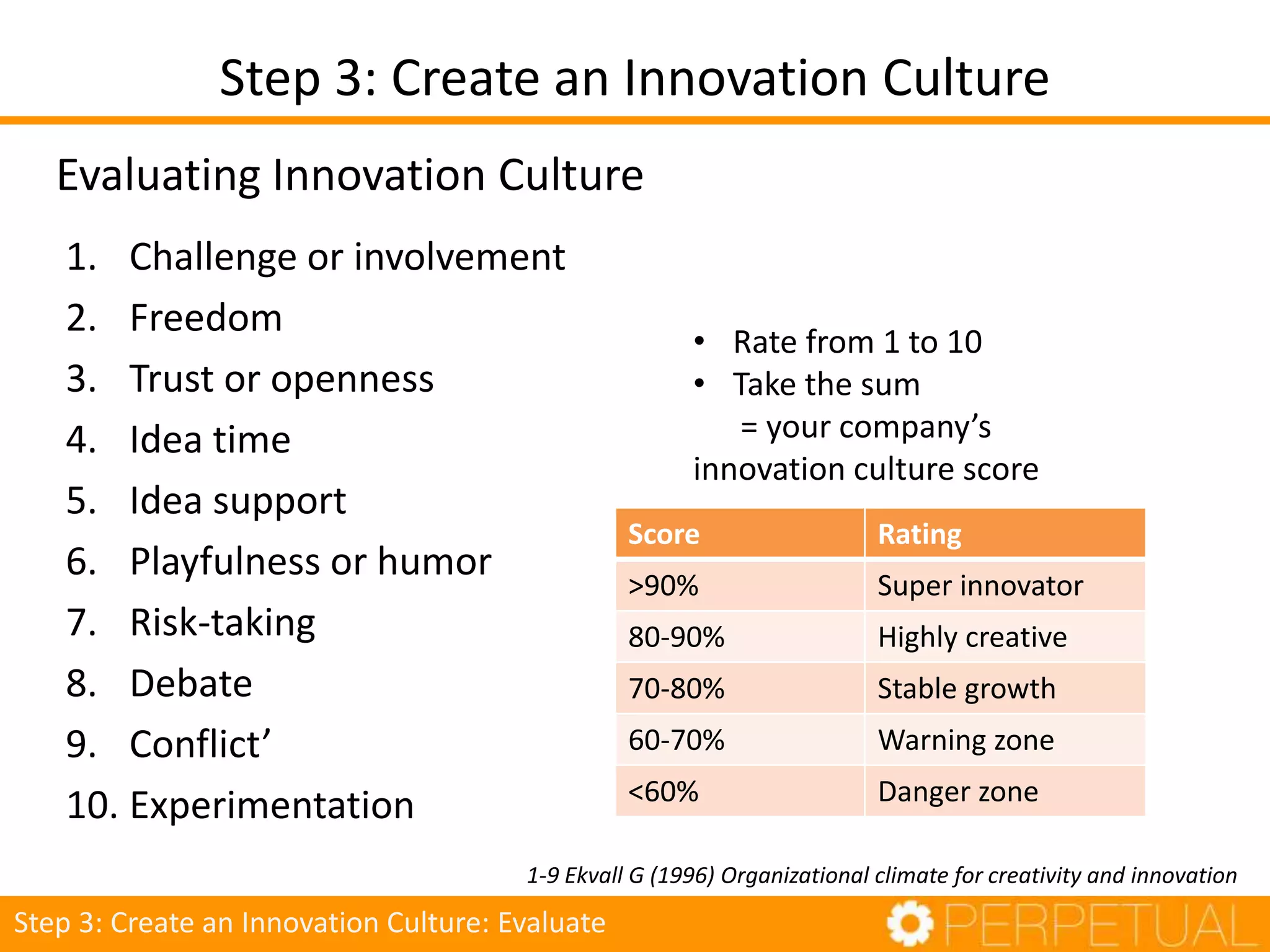 Step 3: Create an Innovation Culture

Evaluating Innovation Culture

1. Challenge or involvement
2. Freedom
3. Trust or openness
4. Idea time
5. Idea support
6. Playfulness or humor
7. Risk-taking
8. Debate
9. Conflict’
10. Experimentation

• Rate from 1 to 10
• Take the sum
= your company’s innovation culture score

| Score | Rating |
|---|---|
| >90% | Super innovator |
| 80-90% | Highly creative |
| 70-80% | Stable growth |
| 60-70% | Warning zone |
| <60% | Danger zone |

1-9 Ekvall G (1996) Organizational climate for creativity and innovation

Step 3: Create an Innovation Culture: Evaluate

PERPETUAL